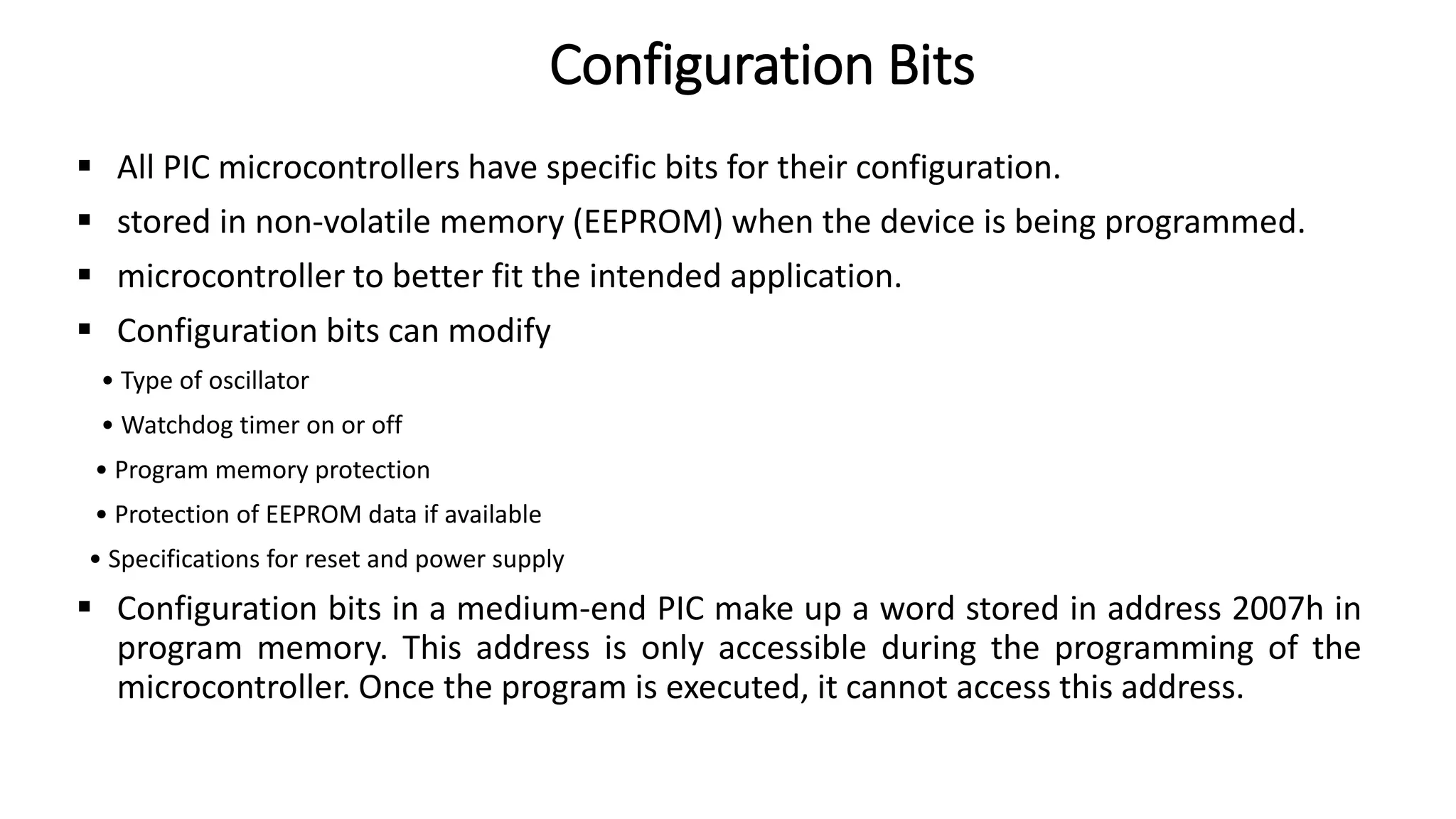 Configuration Bits

▪ All PIC microcontrollers have specific bits for their configuration.

▪ stored in non-volatile memory (EEPROM) when the device is being programmed.

▪ microcontroller to better fit the intended application.

▪ Configuration bits can modify

• Type of oscillator

• Watchdog timer on or off

• Program memory protection

• Protection of EEPROM data if available

• Specifications for reset and power supply

▪ Configuration bits in a medium-end PIC make up a word stored in address 2007h in program memory. This address is only accessible during the programming of the microcontroller. Once the program is executed, it cannot access this address.